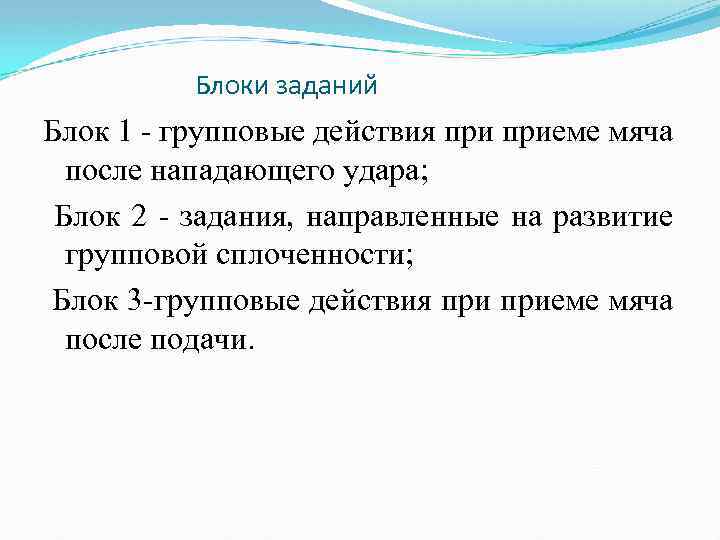 Блоки заданий

Блок 1 - групповые действия при приеме мяча после нападающего удара;

Блок 2 - задания, направленные на развитие групповой сплоченности;

Блок 3-групповые действия при приеме мяча после подачи.